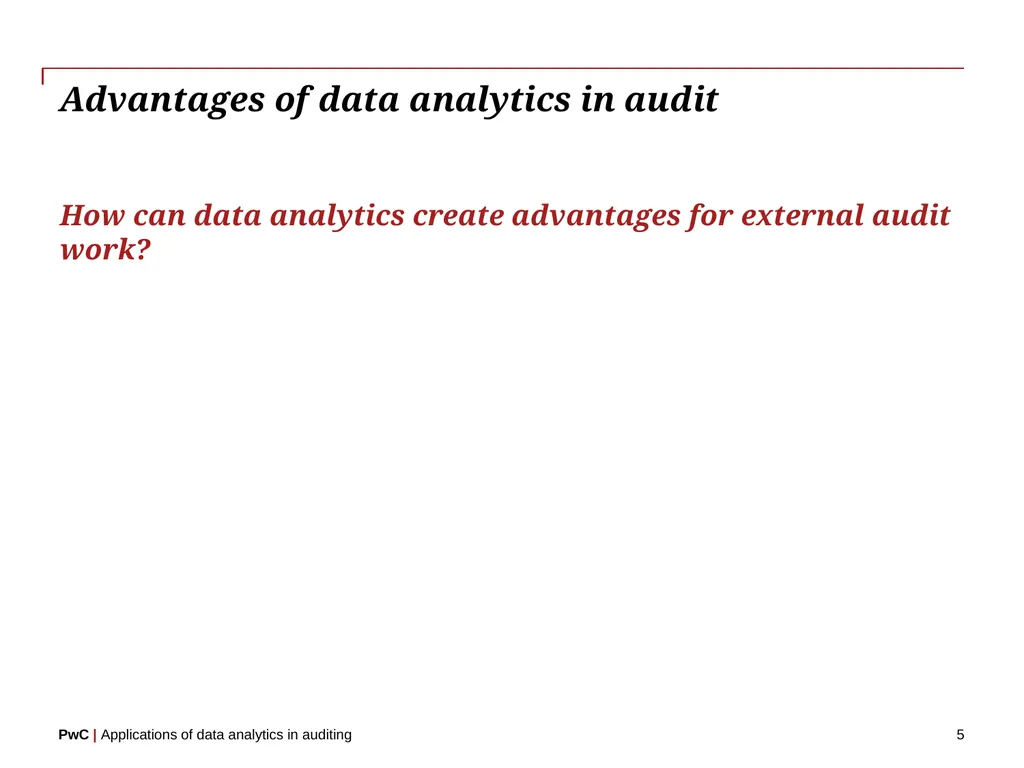 Advantages of data analytics in audit

How can data analytics create advantages for external audit work?

PwC | Applications of data analytics in auditing

5